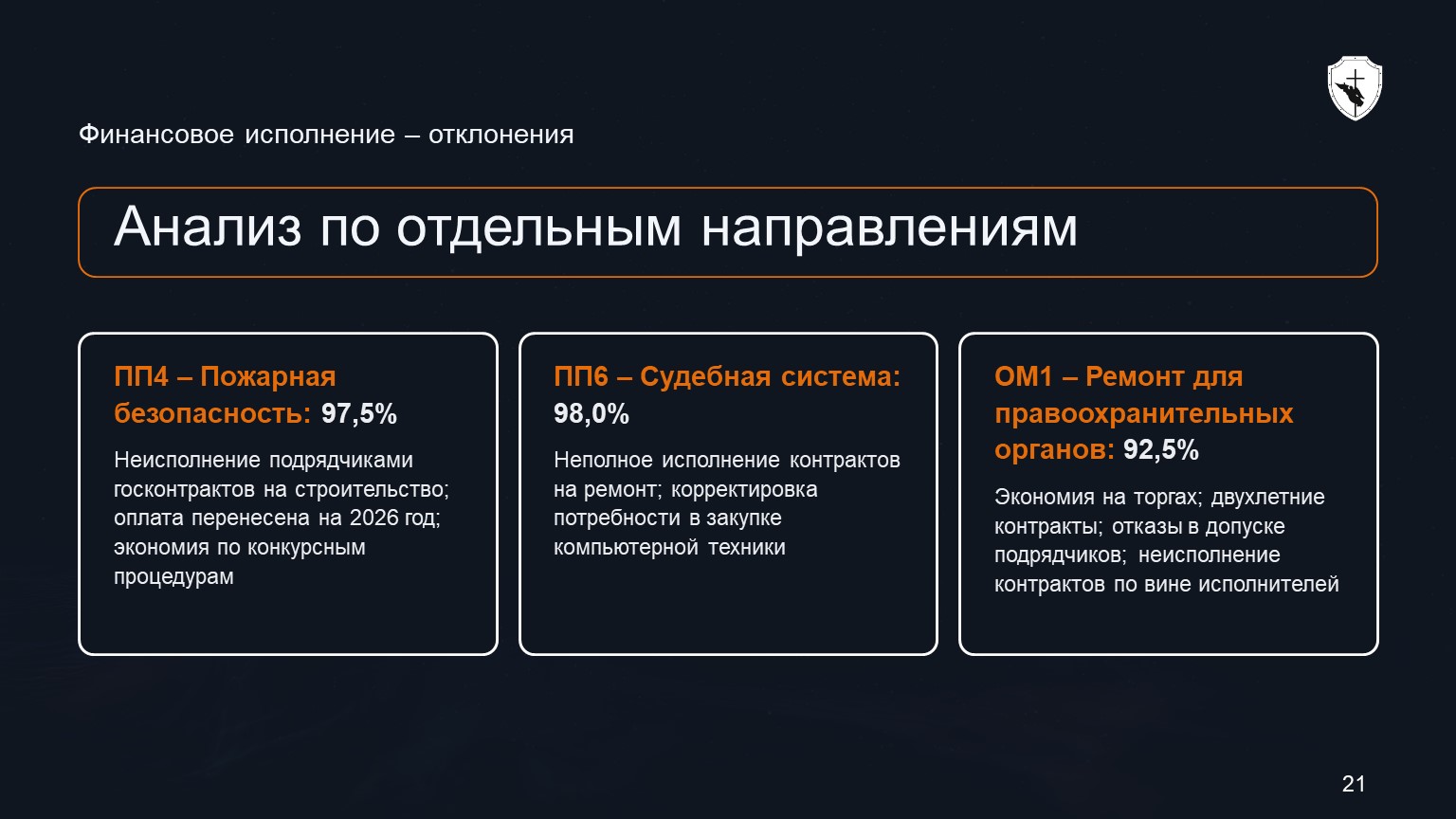 Финансовое исполнение – отклонения

Анализ по отдельным направлениям

ПП4 – Пожарная безопасность: 97,5%

Неисполнение подрядчиками госконтрактов на строительство; оплата перенесена на 2026 год; экономия по конкурсным процедурам

ПП6 – Судебная система: 98,0%

Неполное исполнение контрактов на ремонт; корректировка потребности в закупке компьютерной техники

ОМ1 – Ремонт для правоохранительных органов: 92,5%

Экономия на торгах; двухлетние контракты; отказы в допуске подрядчиков; неисполнение контрактов по вине исполнителей

21